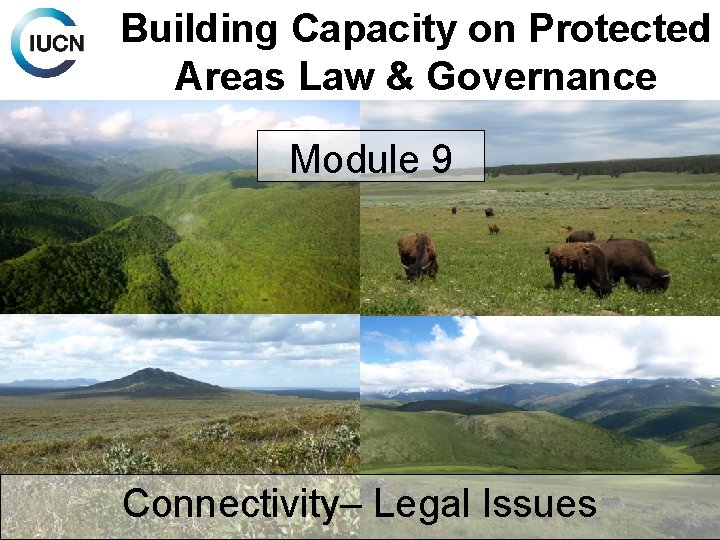 IUCN

Building Capacity on Protected Areas Law & Governance

Module 9

Connectivity– Legal Issues